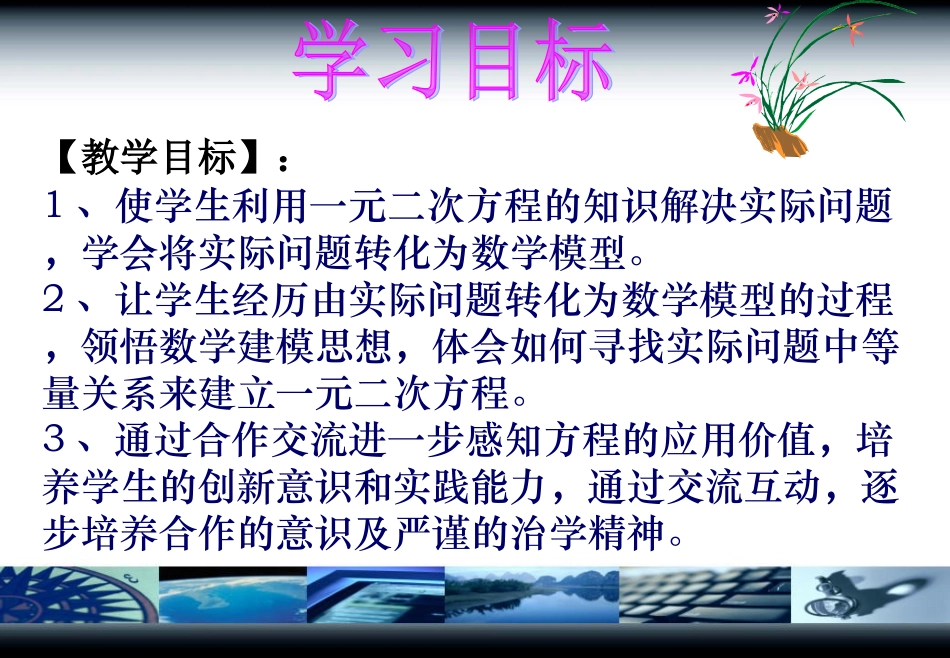 学习目标

【教学目标】：

１、使学生利用一元二次方程的知识解决实际问题，学会将实际问题转化为数学模型。

２、让学生经历由实际问题转化为数学模型的过程，领悟数学建模思想，体会如何寻找实际问题中等量关系来建立一元二次方程。

３、通过合作交流进一步感知方程的应用价值，培养学生的创新意识和实践能力，通过交流互动，逐步培养合作的意识及严谨的治学精神。